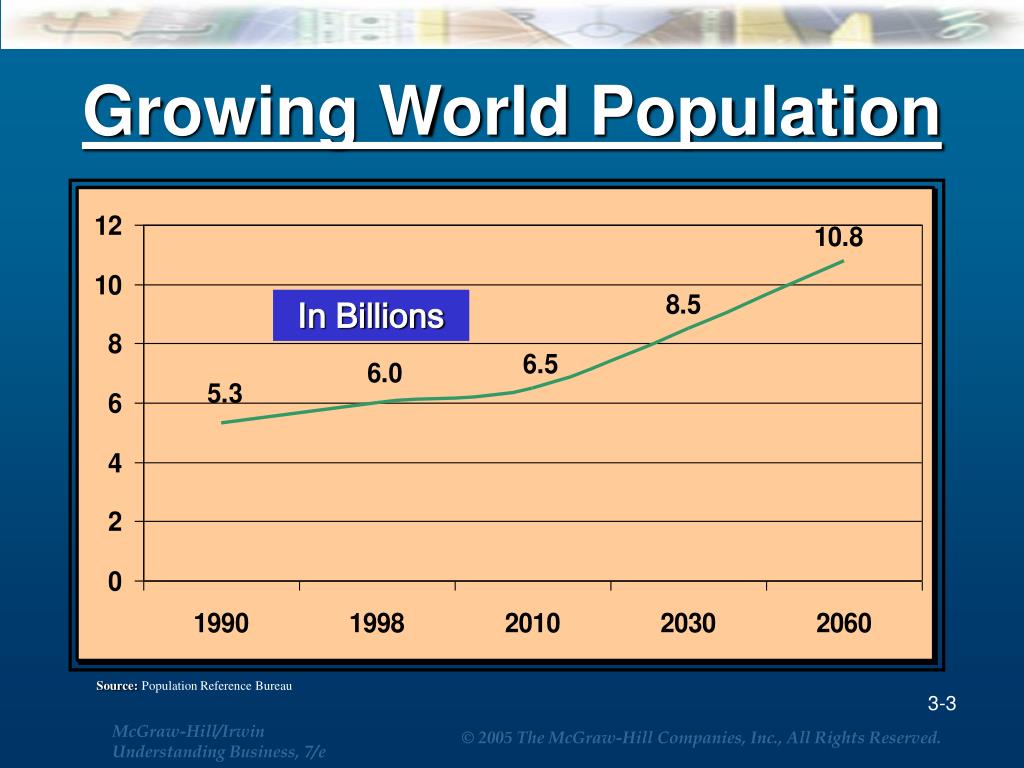 Growing World Population

12
10
8
6
4
2
0

In Billions

5.3
6.0
6.5
8.5
10.8

1990
1998
2010
2030
2060

Source: Population Reference Bureau

3-3

McGraw-Hill/Irwin
Understanding Business, 7/e

© 2005 The McGraw-Hill Companies, Inc., All Rights Reserved.